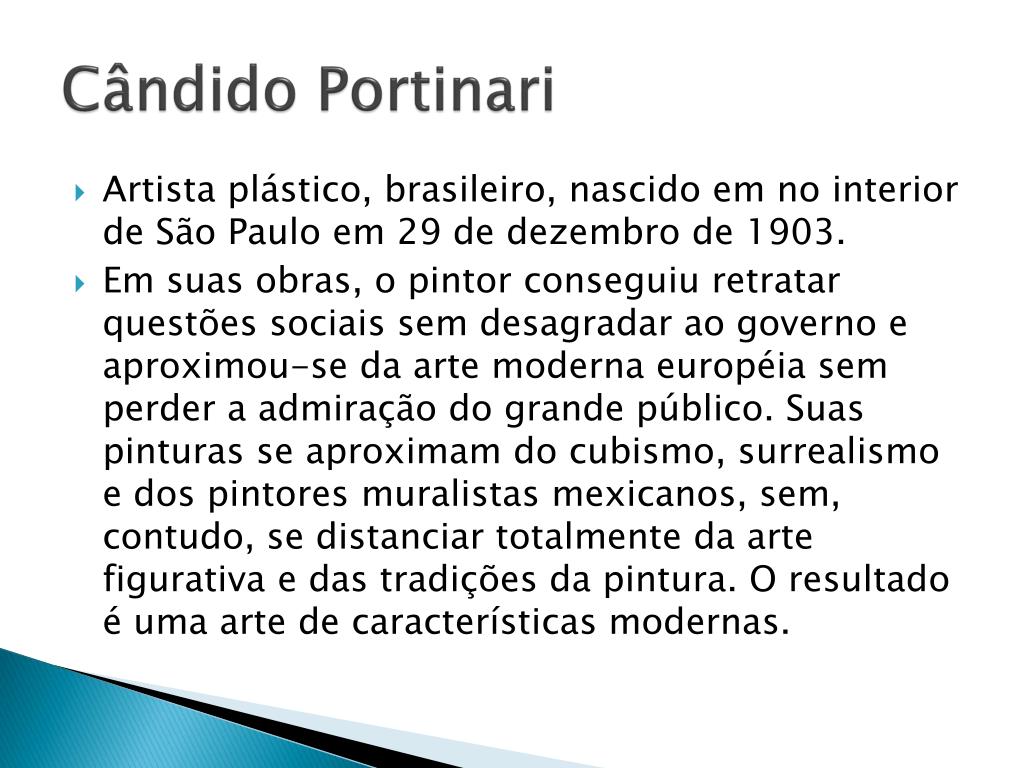 Cândido Portinari

Artista plástico, brasileiro, nascido em no interior de São Paulo em 29 de dezembro de 1903.

Em suas obras, o pintor conseguiu retratar questões sociais sem desagradar ao governo e aproximou-se da arte moderna européia sem perder a admiração do grande público. Suas pinturas se aproximam do cubismo, surrealismo e dos pintores muralistas mexicanos, sem, contudo, se distanciar totalmente da arte figurativa e das tradições da pintura. O resultado é uma arte de características modernas.